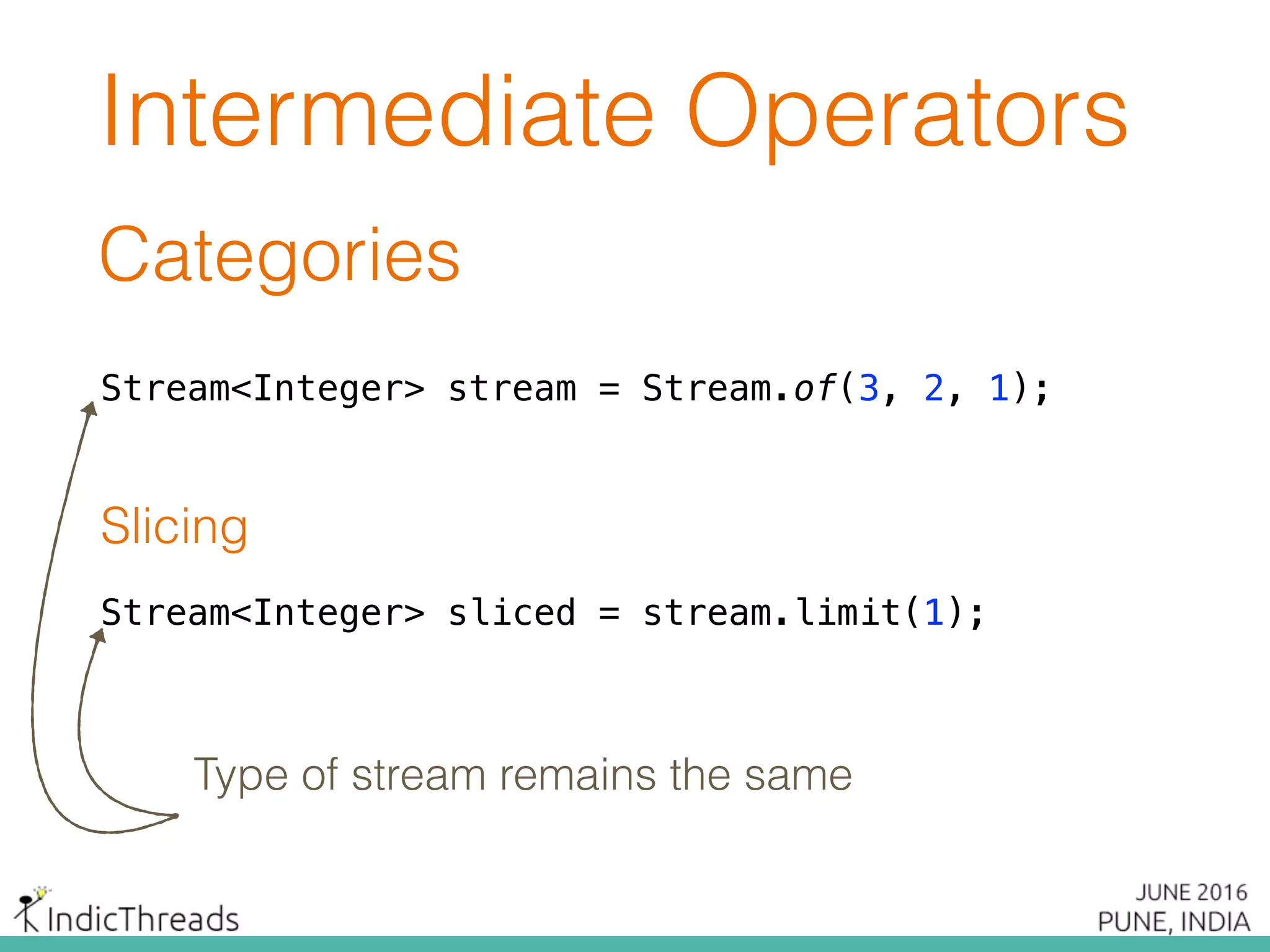 Intermediate Operators

Categories

Stream<Integer> stream = Stream.of(3, 2, 1);

Slicing

Stream<Integer> sliced = stream.limit(1);

Type of stream remains the same

IndicThreads

JUNE 2016
PUNE, INDIA